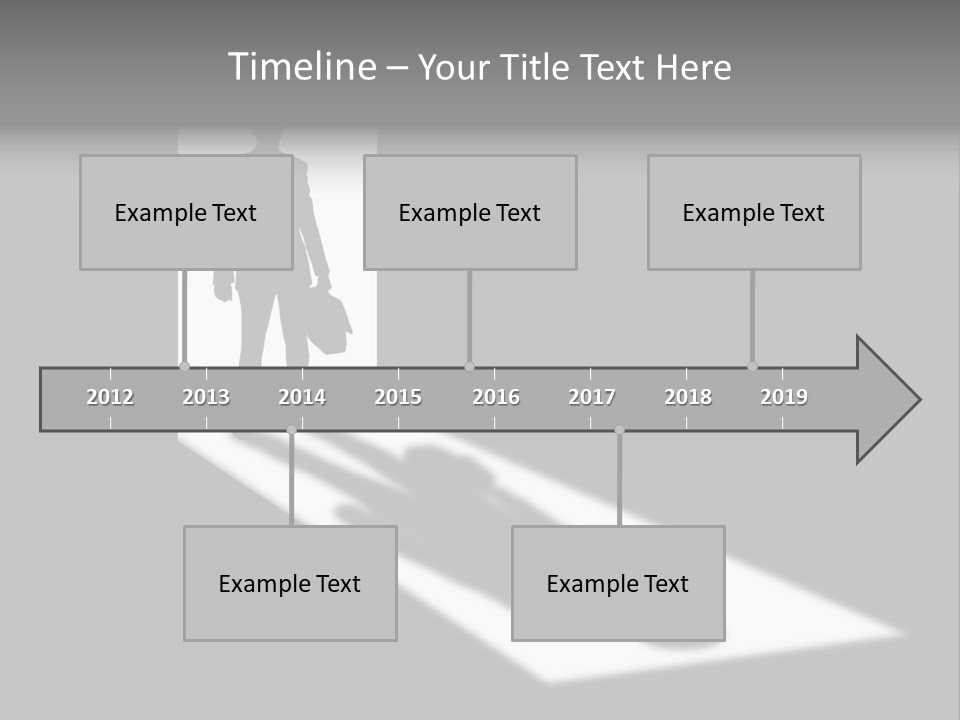 Timeline – Your Title Text Here

Example Text

Example Text

Example Text

2012 2013 2014 2015 2016 2017 2018 2019

Example Text

Example Text